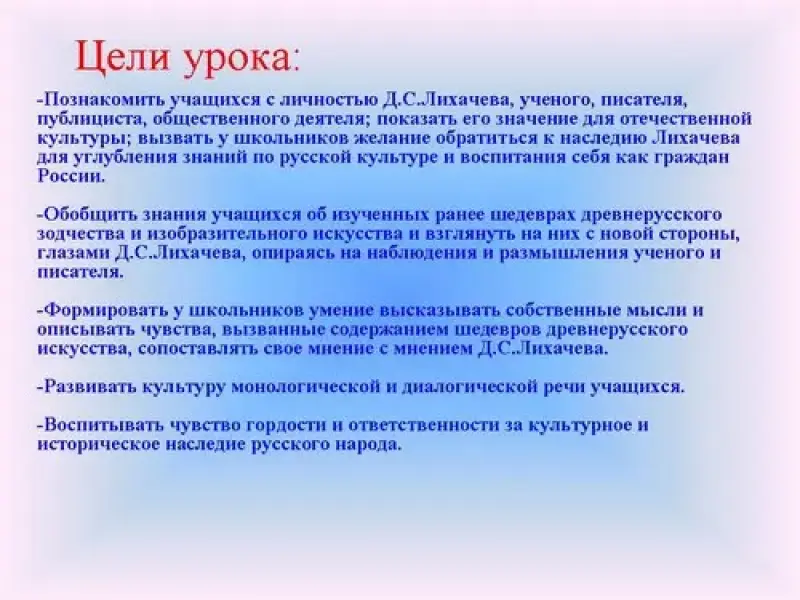 Цели урока:

-Познакомить учащихся с личностью Д.С.Лихачева, ученого, писателя, публициста, общественного деятеля; показать его значение для отечественной культуры; вызвать у школьников желание обратиться к наследию Лихачева для углубления знаний по русской культуре и воспитания себя как граждан России.

-Обобщить знания учащихся об изученных ранее шедеврах древнерусского зодчества и изобразительного искусства и взглянуть на них с новой стороны, глазами Д.С.Лихачева, опираясь на наблюдения и размышления ученого и писателя.

-Формировать у школьников умение высказывать собственные мысли и описывать чувства, вызванные содержанием шедевров древнерусского искусства, сопоставлять свое мнение с мнением Д.С.Лихачева.

-Развивать культуру монологической и диалогической речи учащихся.

-Воспитывать чувство гордости и ответственности за культурное и историческое наследие русского народа.